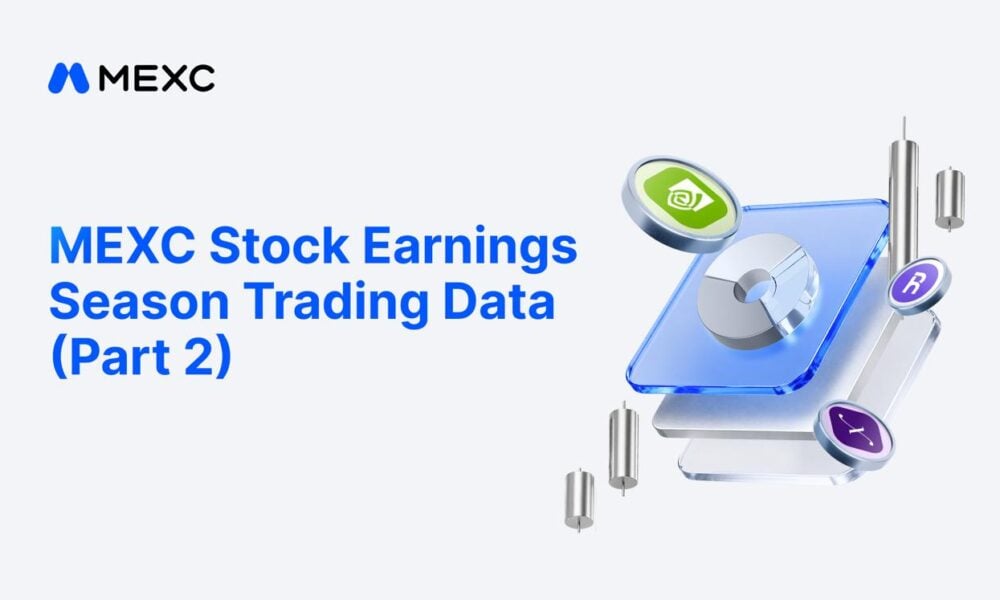 MEXC

MEXC Stock Earnings Season Trading Data (Part 2)